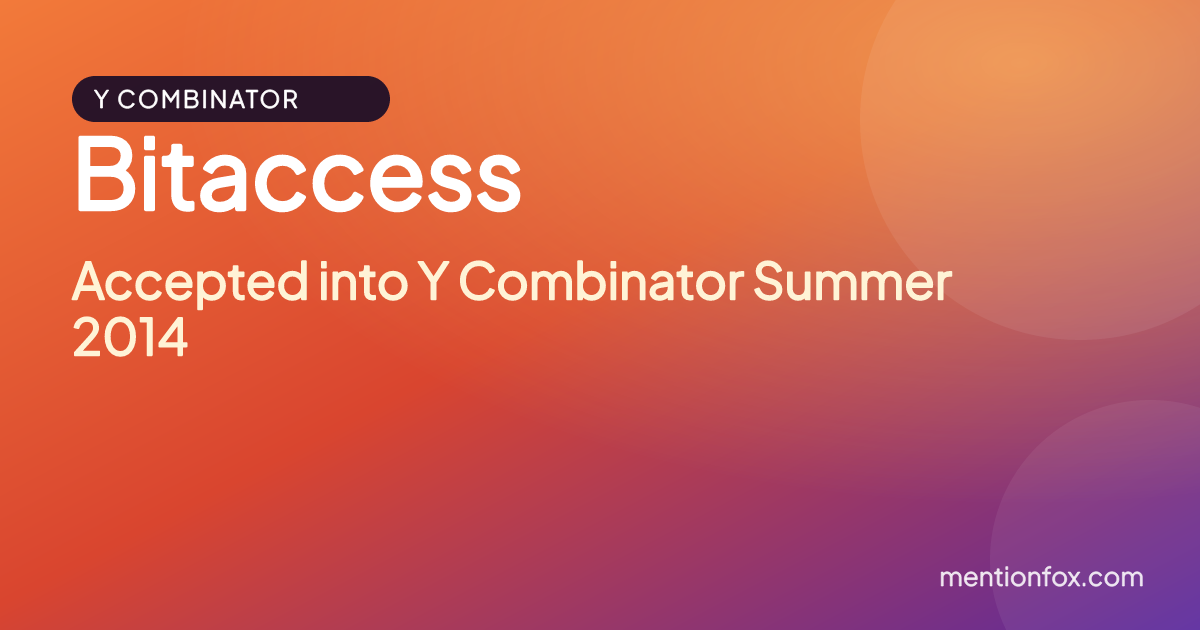 Y COMBINATOR

Bitaccess

Accepted into Y Combinator Summer 2014

mentionfox.com